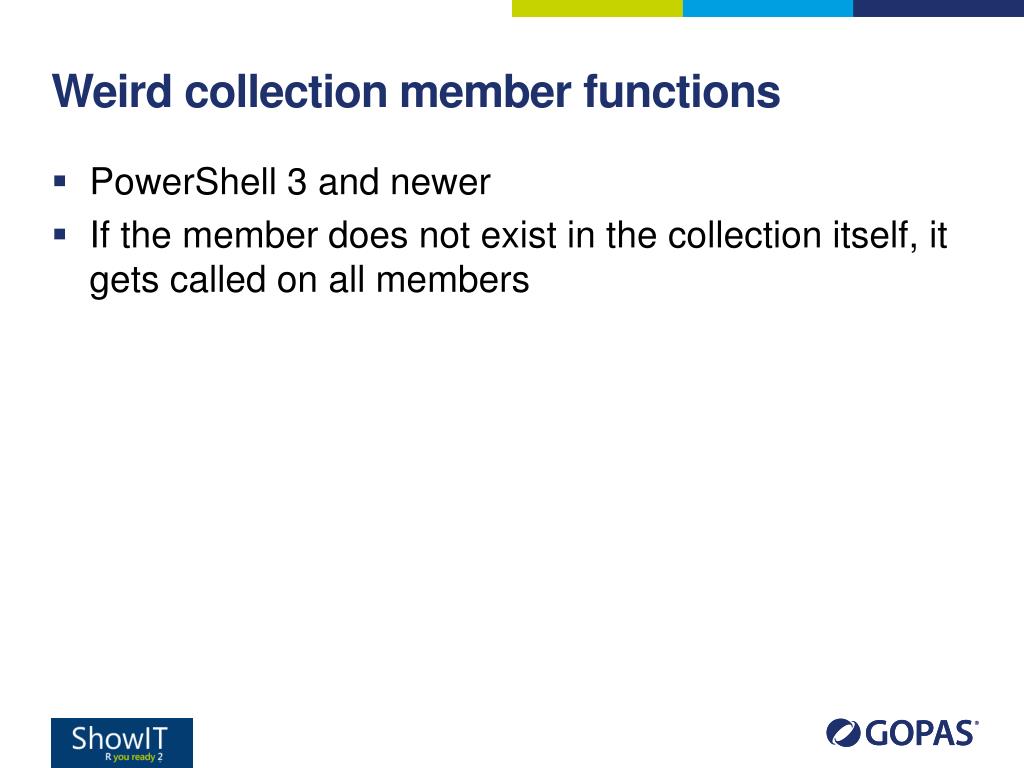 Weird collection member functions

▪ PowerShell 3 and newer
▪ If the member does not exist in the collection itself, it gets called on all members

ShowIT
R you ready 2

GOPAS